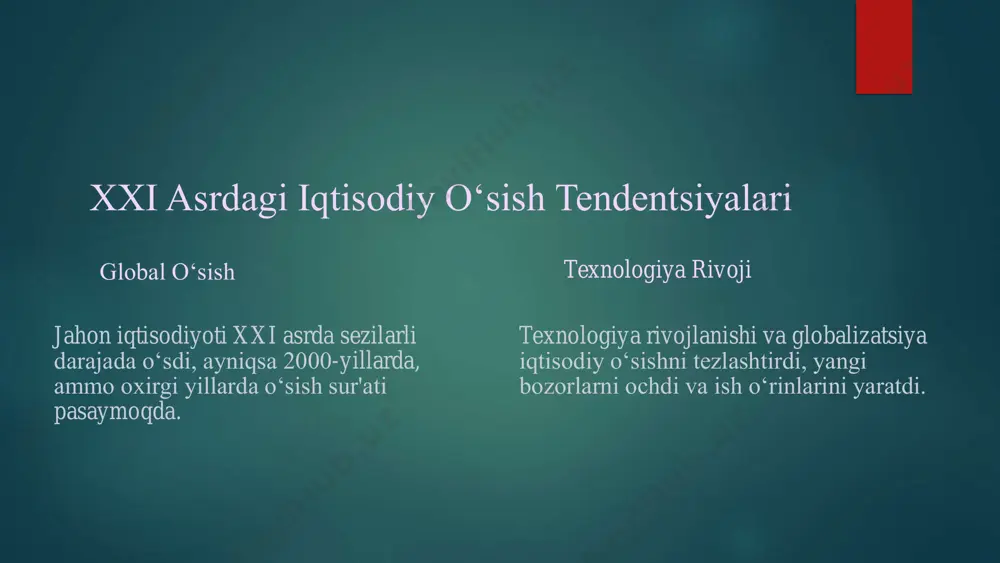 XXI Asrdagi Iqtisodiy O‘sish Tendentsiyalari

Global O‘sish

Jahon iqtisodiyoti XXI asrda sezilarli darajada o‘sdi, ayniqsa 2000-yillarda, ammo oxirgi yillarda o‘sish sur'ati pasaymoqda.

Texnologiya Rivoji

Texnologiya rivojlanishi va globalizatsiya iqtisodiy o‘sishni tezlashtirdi, yangi bozorlarni ochdi va ish o‘rinlarini yaratdi.